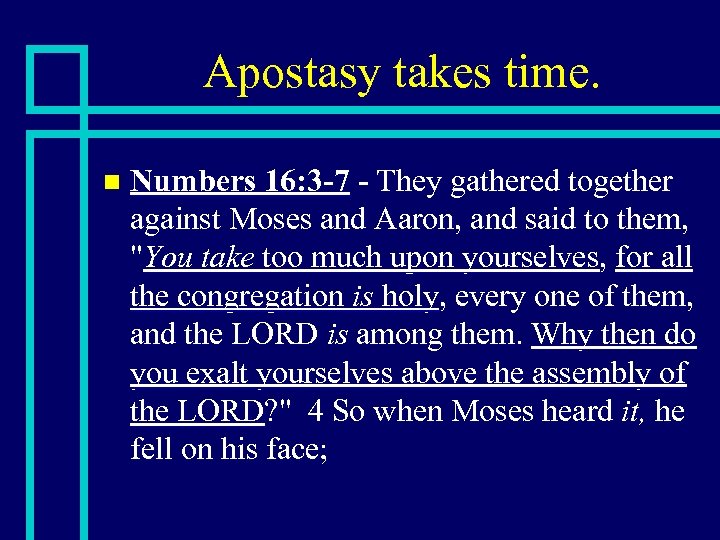 Apostasy takes time.

Numbers 16:3-7 - They gathered together against Moses and Aaron, and said to them, "You take too much upon yourselves, for all the congregation is holy, every one of them, and the LORD is among them. Why then do you exalt yourselves above the assembly of the LORD?" 4 So when Moses heard it, he fell on his face;